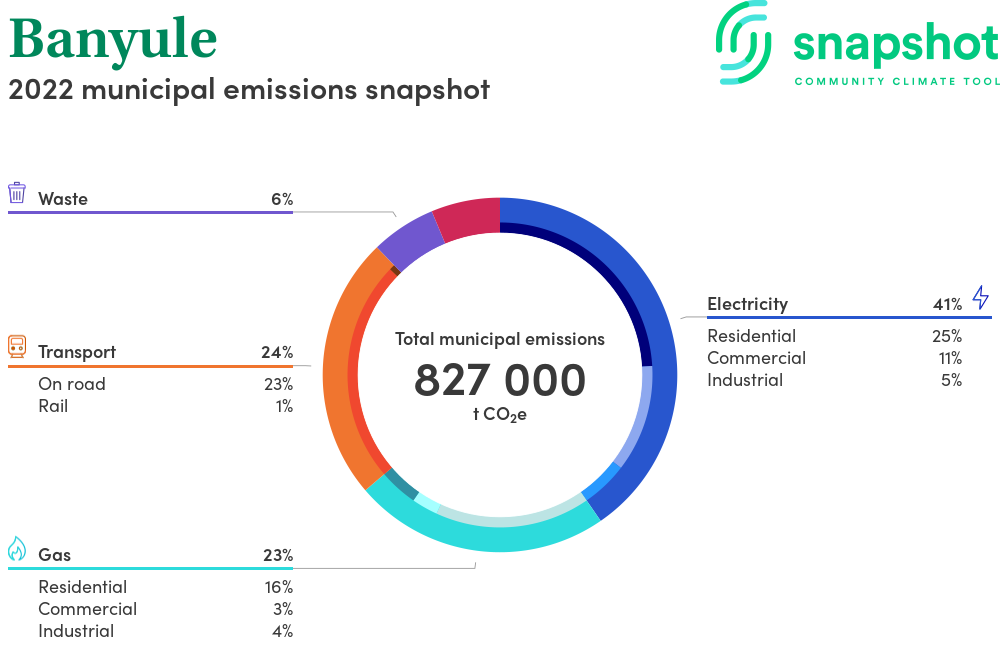 Banyule
2022 municipal emissions snapshot

snapshot
COMMUNITY CLIMATE TOOL

Waste 6%

Transport 24%
On road 23%
Rail 1%

Gas 23%
Residential 16%
Commercial 3%
Industrial 4%

Total municipal emissions
827 000
t $CO_2e$

Electricity 41%
Residential 25%
Commercial 11%
Industrial 5%